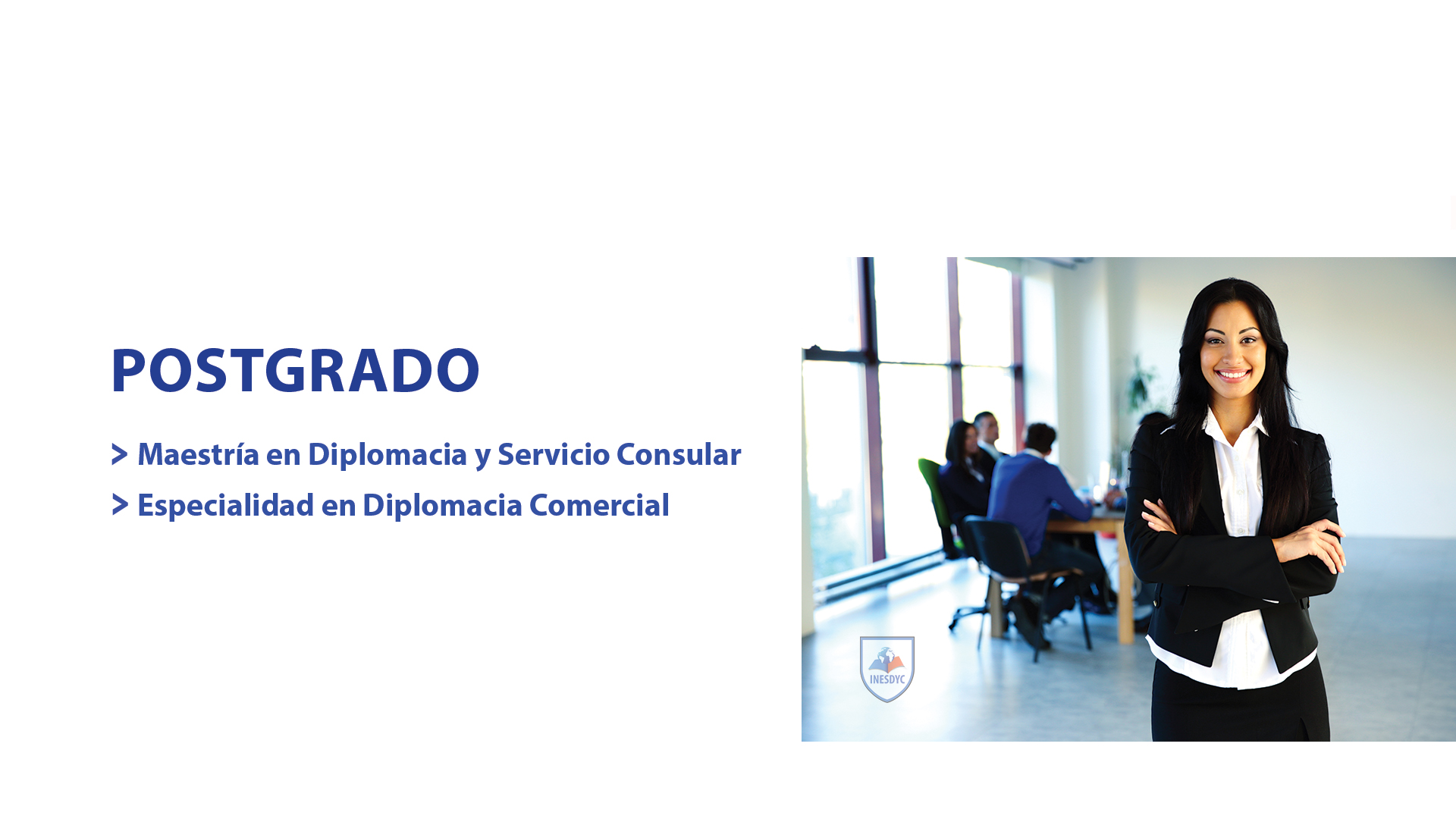 POSTGRADO

> Maestría en Diplomacia y Servicio Consular

> Especialidad en Diplomacia Comercial

INESDYC